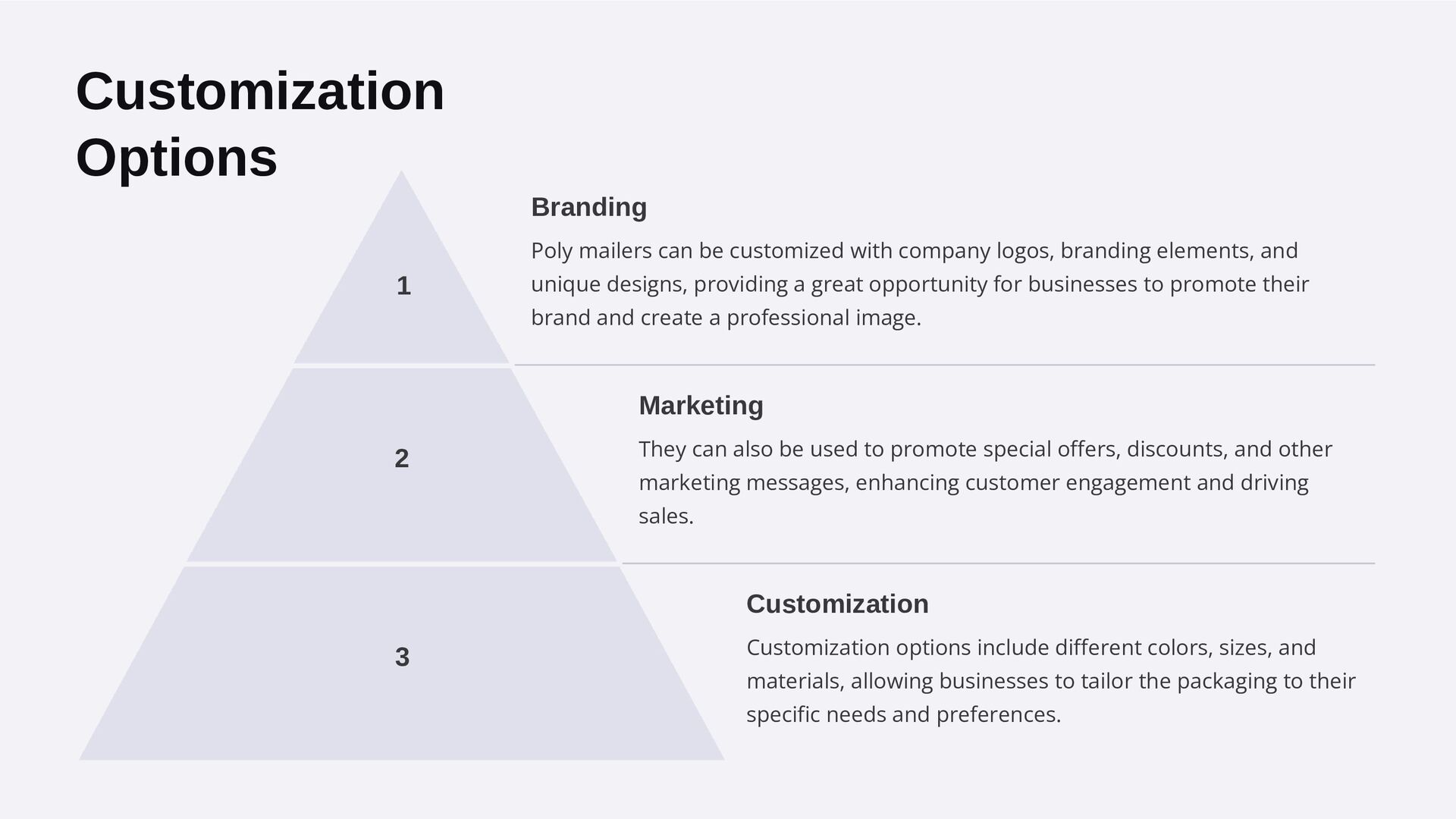 Customization Options

1

Branding

Poly mailers can be customized with company logos, branding elements, and unique designs, providing a great opportunity for businesses to promote their brand and create a professional image.

2

Marketing

They can also be used to promote special offers, discounts, and other marketing messages, enhancing customer engagement and driving sales.

3

Customization

Customization options include different colors, sizes, and materials, allowing businesses to tailor the packaging to their specific needs and preferences.